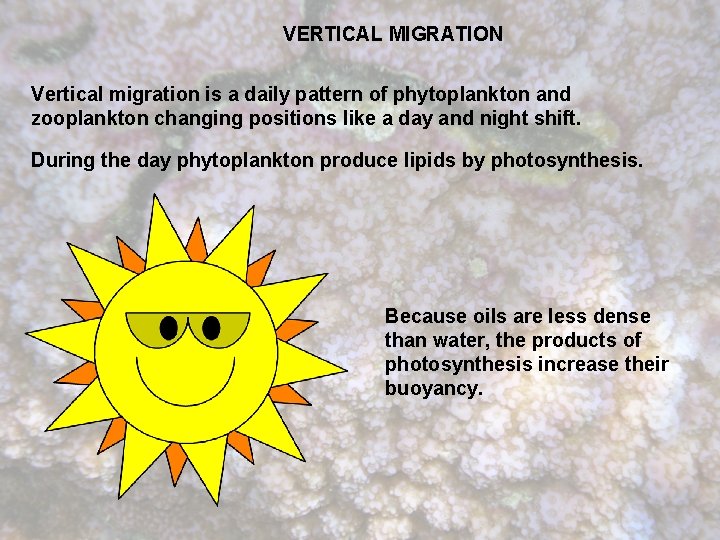 VERTICAL MIGRATION

Vertical migration is a daily pattern of phytoplankton and zooplankton changing positions like a day and night shift.

During the day phytoplankton produce lipids by photosynthesis.

Because oils are less dense than water, the products of photosynthesis increase their buoyancy.